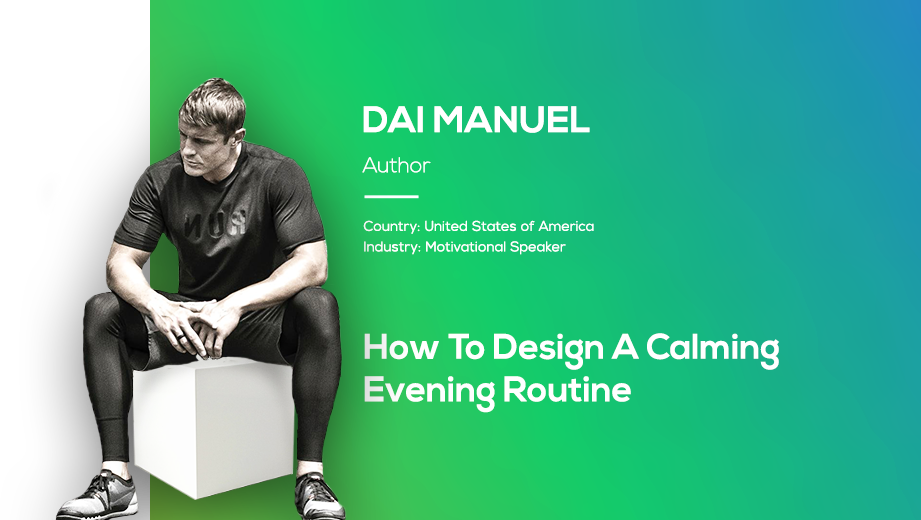 DAI MANUEL

Author

Country: United States of America
Industry: Motivational Speaker

How To Design A Calming Evening Routine